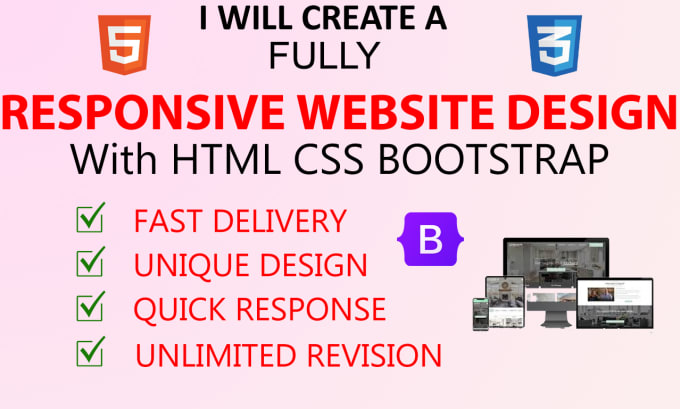 5

I WILL CREATE A
FULLY

3

RESPONSIVE WEBSITE DESIGN
With HTML CSS BOOTSTRAP

FAST DELIVERY
UNIQUE DESIGN
QUICK RESPONSE
UNLIMITED REVISION

B